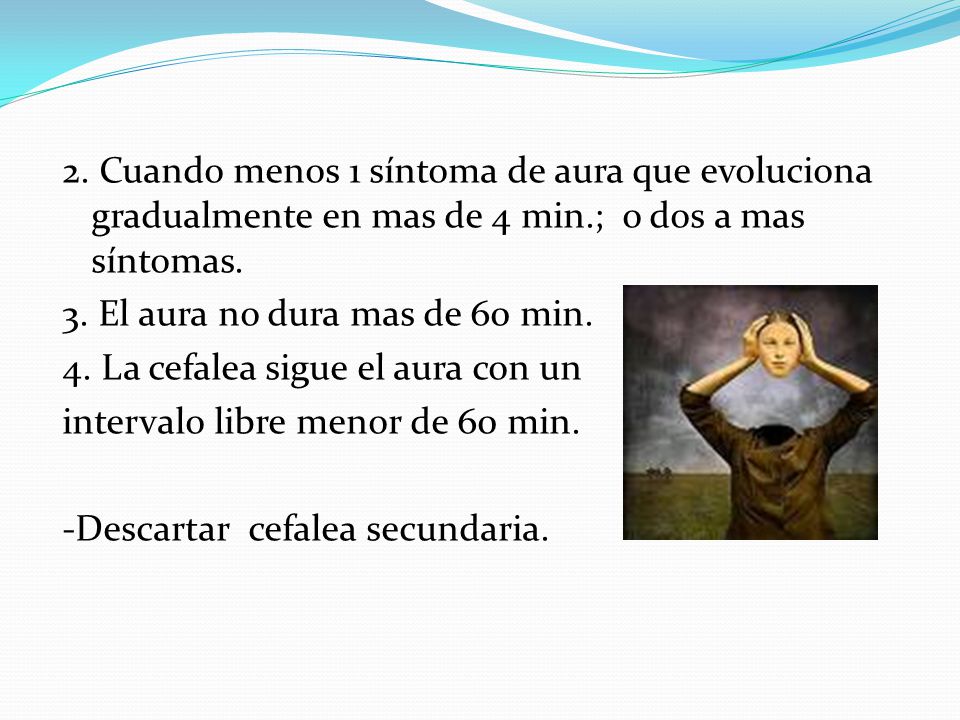 2. Cuando menos 1 síntoma de aura que evoluciona gradualmente en mas de 4 min.; o dos a mas síntomas.

3. El aura no dura mas de 60 min.

4. La cefalea sigue el aura con un intervalo libre menor de 60 min.

-Descartar cefalea secundaria.